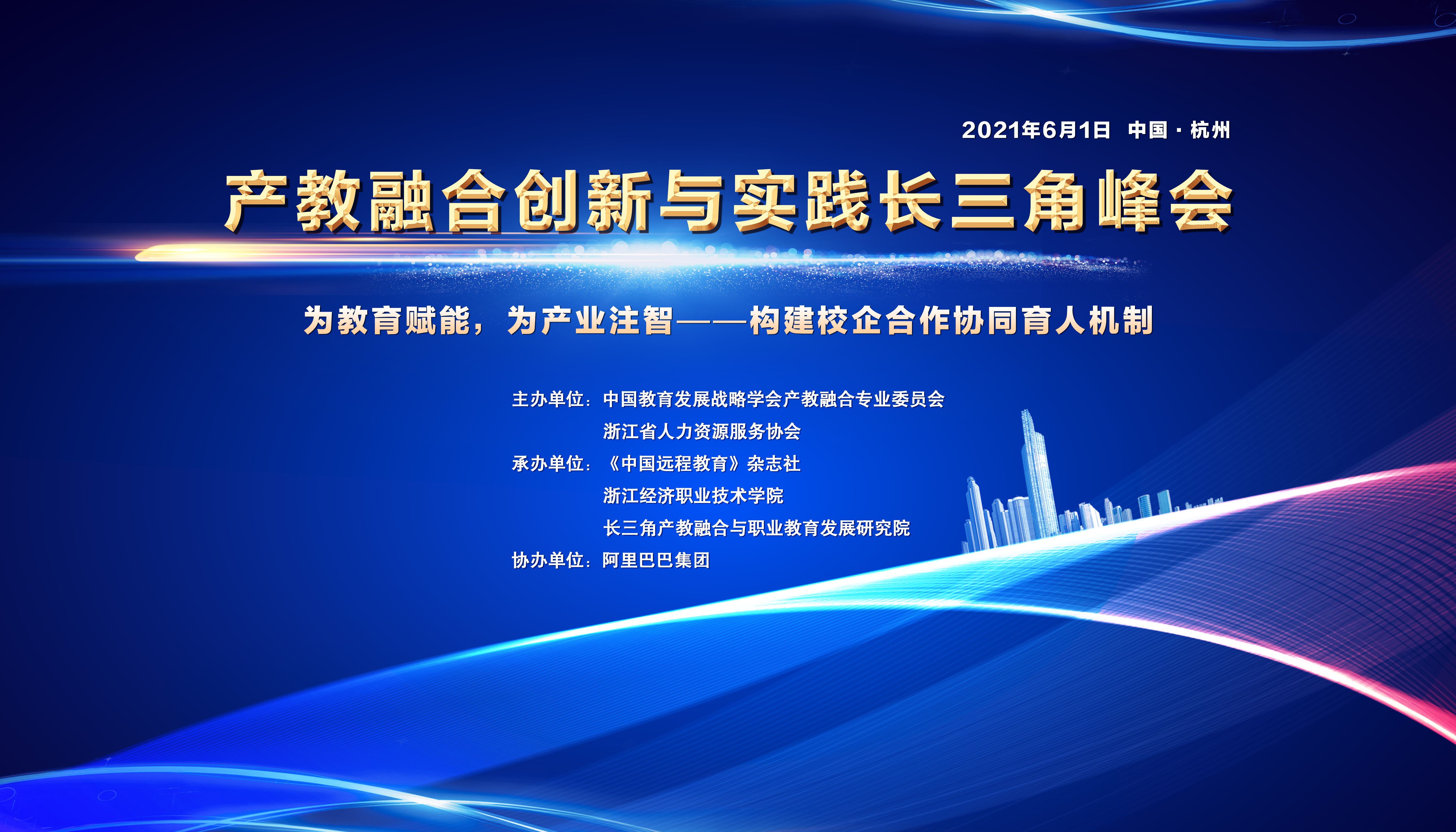 2021年6月1日 中国 · 杭州

产教融合创新与实践长三角峰会

为教育赋能，为产业注智——构建校企合作协同育人机制

主办单位：中国教育发展战略学会产教融合专业委员会
浙江省人力资源服务协会
承办单位：《中国远程教育》杂志社
浙江经济职业技术学院
长三角产教融合与职业教育发展研究院
协办单位：阿里巴巴集团